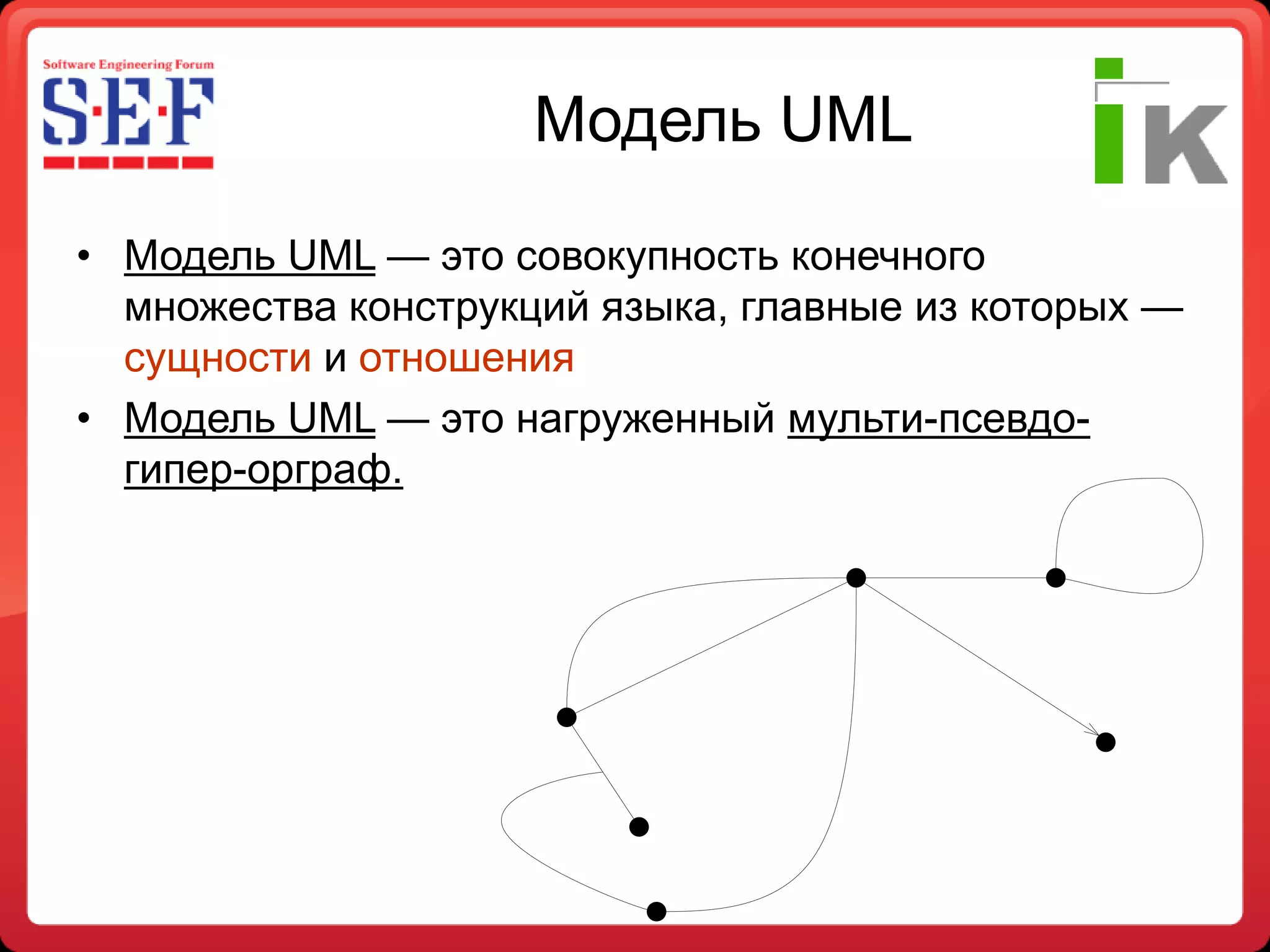 Software Engineering Forum
S·E·F

Модель UML

ik

• Модель UML — это совокупность конечного множества конструкций языка, главные из которых — сущности и отношения

• Модель UML — это нагруженный мульти-псевдо-гипер-орграф.